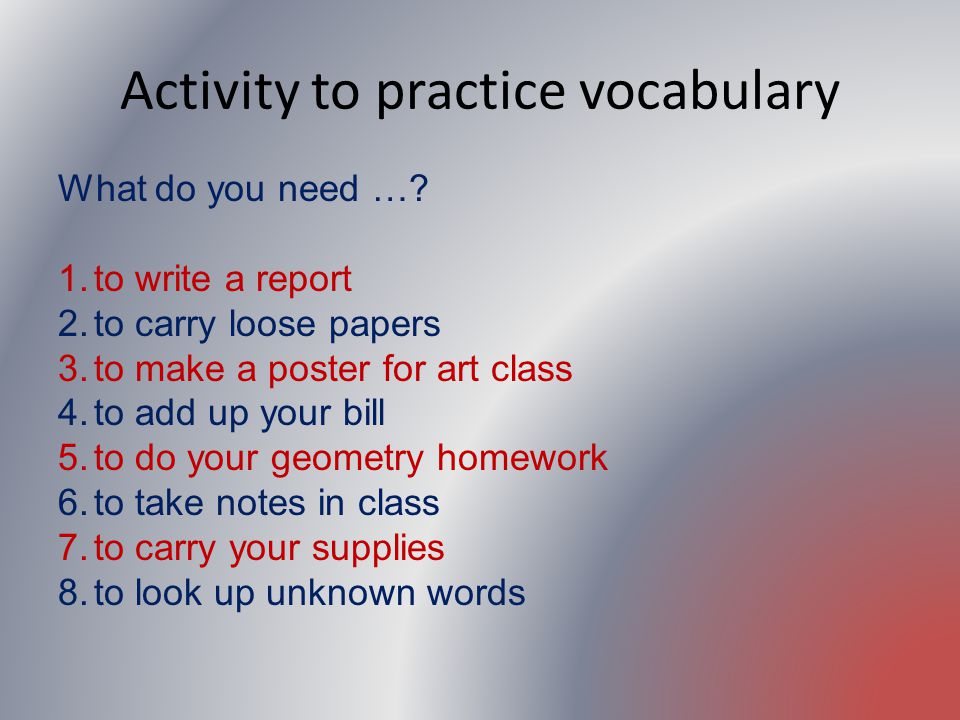 Activity to practice vocabulary

What do you need …?

1. to write a report
2. to carry loose papers
3. to make a poster for art class
4. to add up your bill
5. to do your geometry homework
6. to take notes in class
7. to carry your supplies
8. to look up unknown words